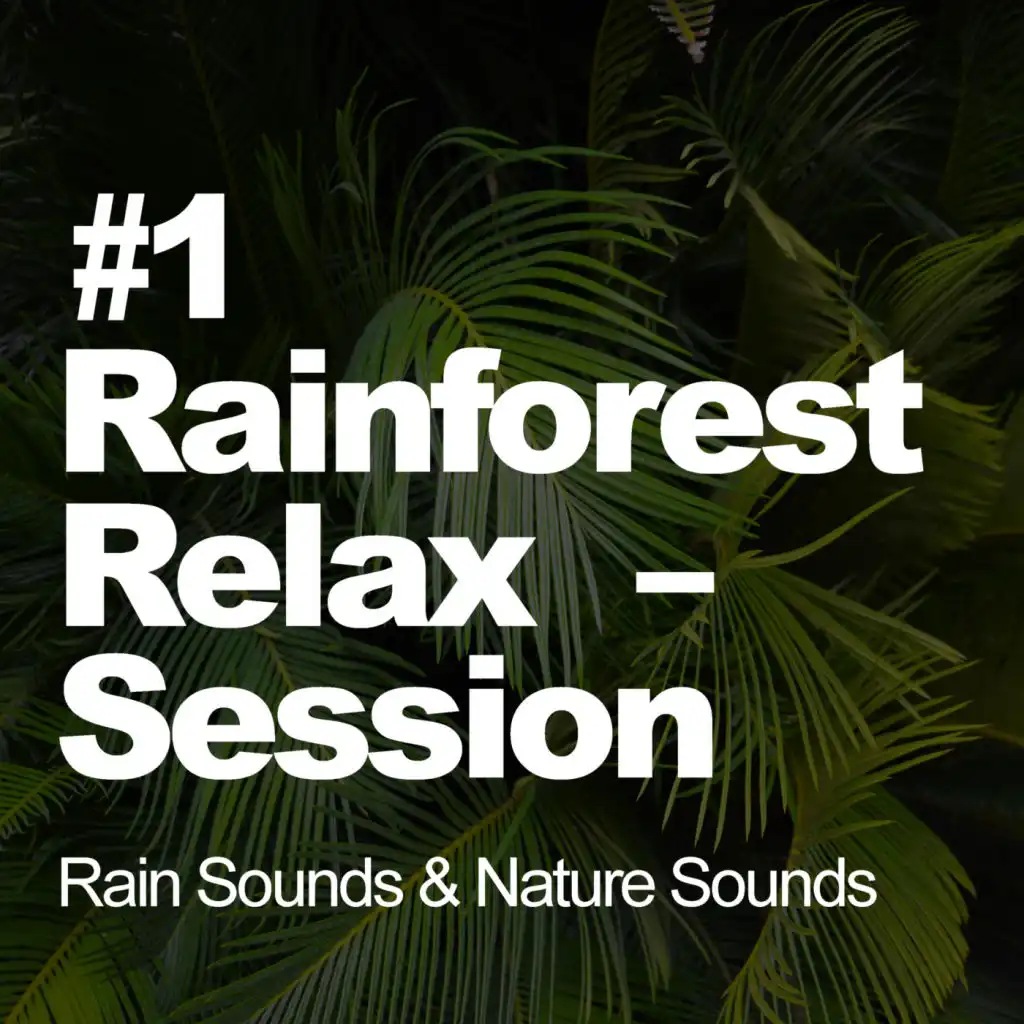 #1 Rainforest Relax – Session

Rain Sounds & Nature Sounds